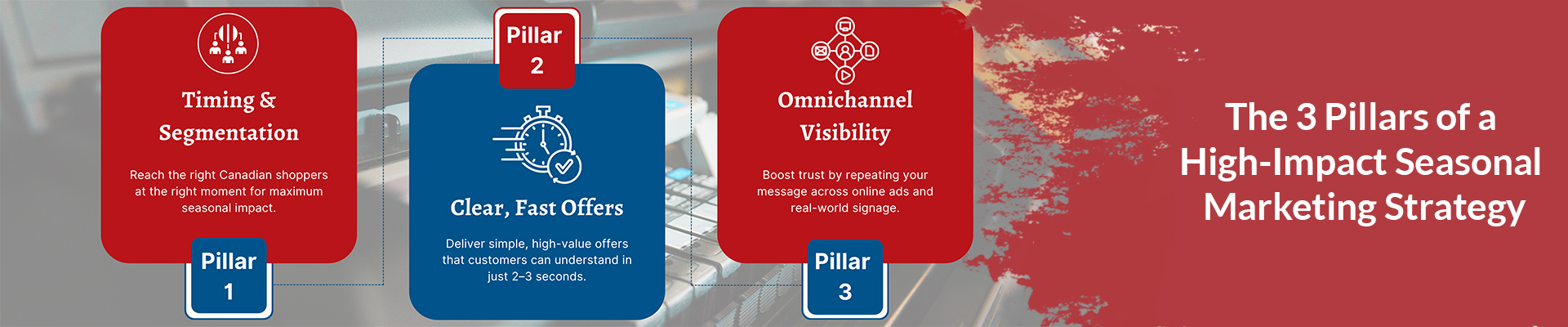 Timing & Segmentation

Reach the right Canadian shoppers at the right moment for maximum seasonal impact.

Pillar 1

Pillar 2

Clear, Fast Offers

Deliver simple, high-value offers that customers can understand in just 2–3 seconds.

Omnichannel Visibility

Boost trust by repeating your message across online ads and real-world signage.

Pillar 3

The 3 Pillars of a High-Impact Seasonal Marketing Strategy